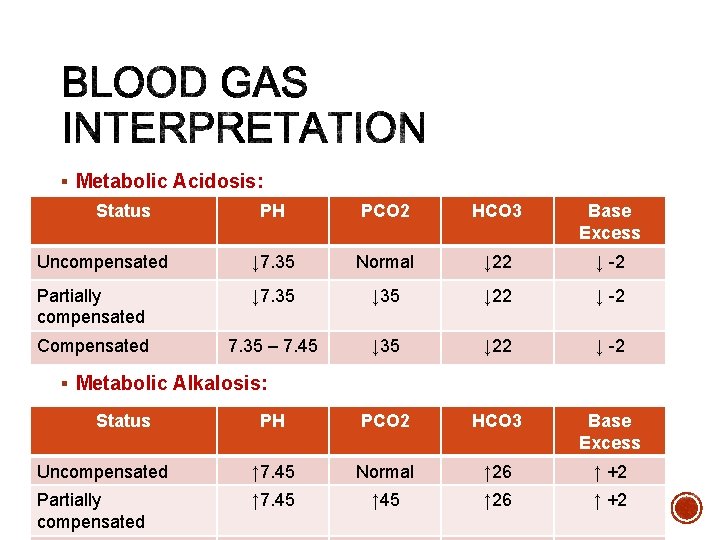 BLOOD GAS INTERPRETATION

▪ Metabolic Acidosis:

| Status | PH | PCO2 | HCO3 | Base Excess |
|---|---|---|---|---|
| Uncompensated | ↓7.35 | Normal | ↓22 | ↓ -2 |
| Partially compensated | ↓7.35 | ↓35 | ↓22 | ↓ -2 |
| Compensated | 7.35 – 7.45 | ↓35 | ↓22 | ↓ -2 |

▪ Metabolic Alkalosis:

| Status | PH | PCO2 | HCO3 | Base Excess |
|---|---|---|---|---|
| Uncompensated | ↑7.45 | Normal | ↑26 | ↑ +2 |
| Partially compensated | ↑7.45 | ↑45 | ↑26 | ↑ +2 |